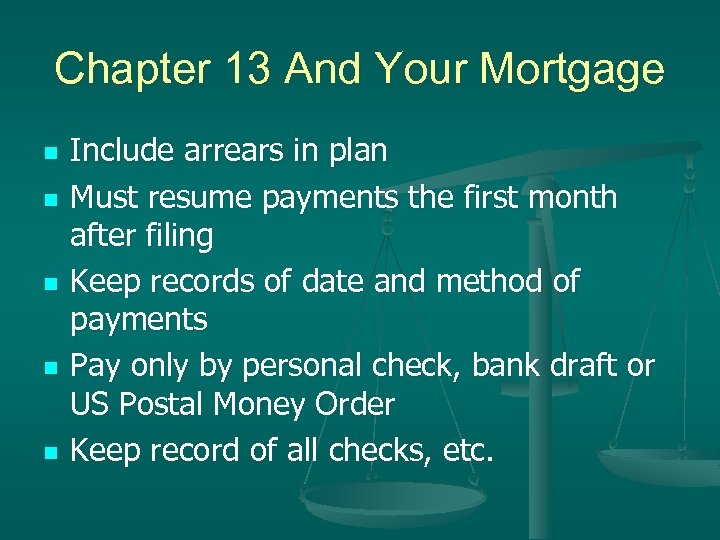 Chapter 13 And Your Mortgage

- Include arrears in plan
- Must resume payments the first month after filing
- Keep records of date and method of payments
- Pay only by personal check, bank draft or US Postal Money Order
- Keep record of all checks, etc.